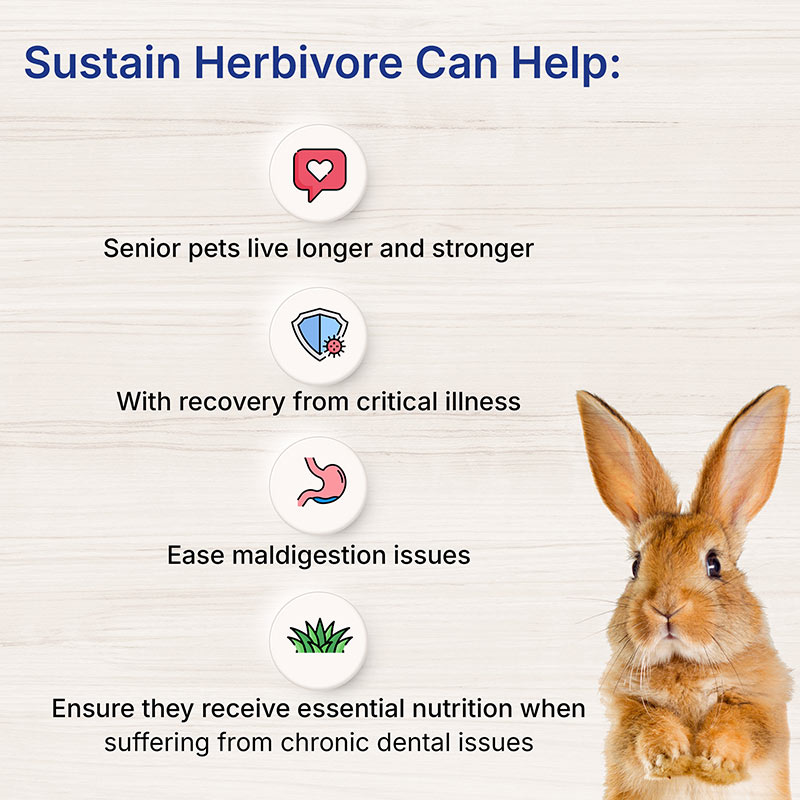 Sustain Herbivore Can Help:

Senior pets live longer and stronger

With recovery from critical illness

Ease maldigestion issues

Ensure they receive essential nutrition when suffering from chronic dental issues